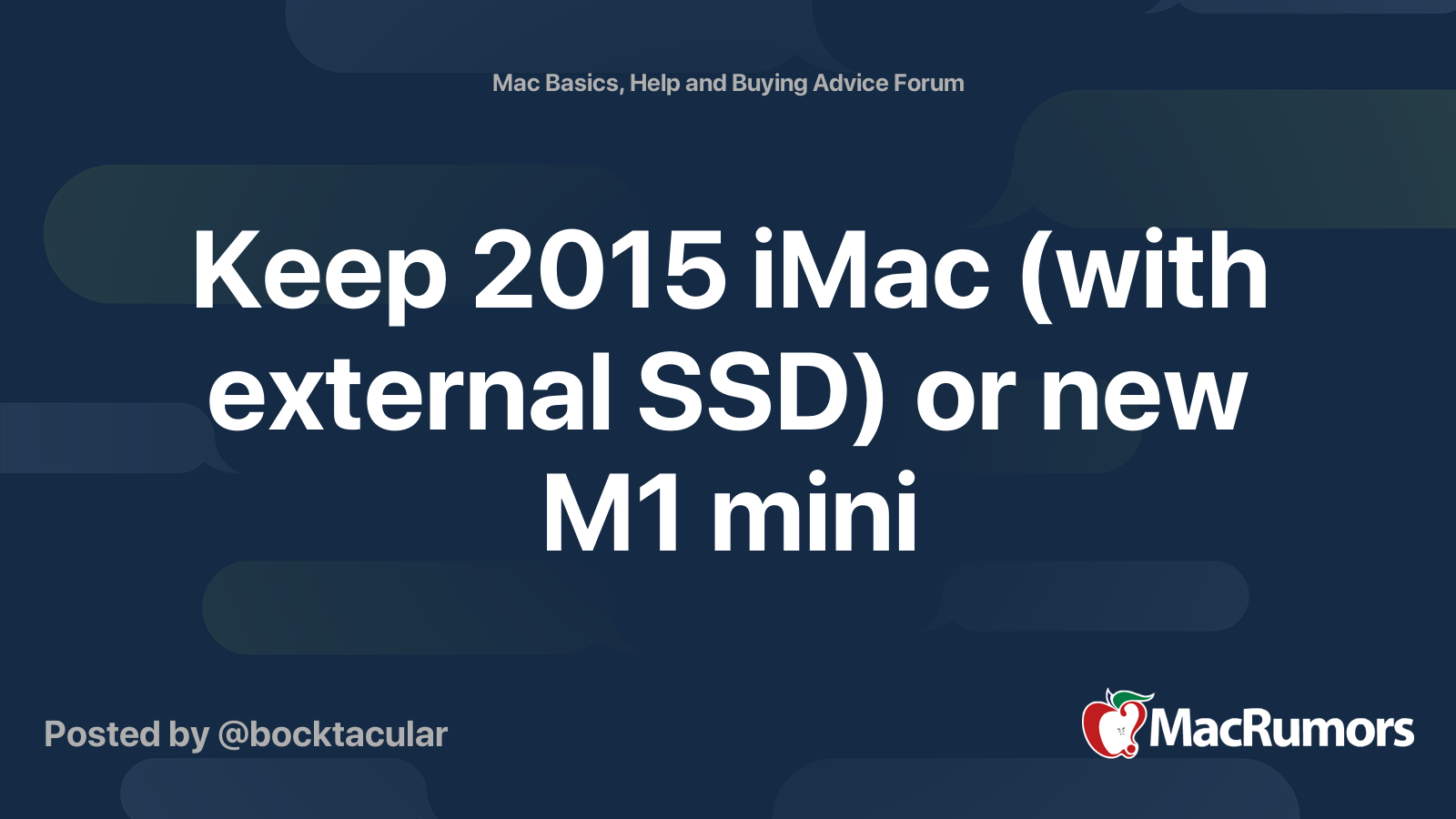 Mac Basics, Help and Buying Advice Forum

Keep 2015 iMac (with external SSD) or new M1 mini

Posted by @bocktacular

MacRumors